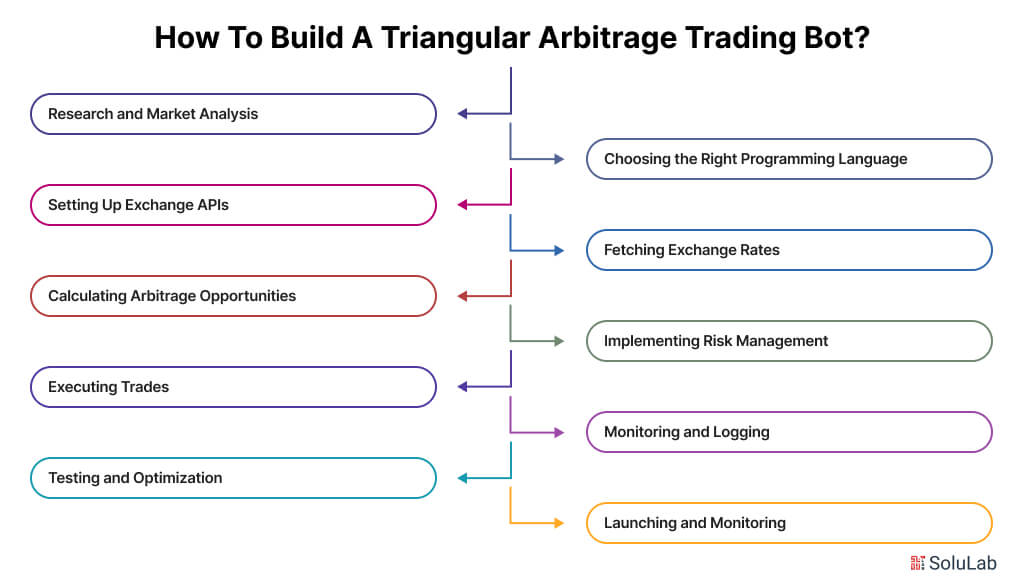 How To Build A Triangular Arbitrage Trading Bot?

Research and Market Analysis

Choosing the Right Programming Language

Setting Up Exchange APIs

Fetching Exchange Rates

Calculating Arbitrage Opportunities

Implementing Risk Management

Executing Trades

Monitoring and Logging

Testing and Optimization

Launching and Monitoring

SoluLab